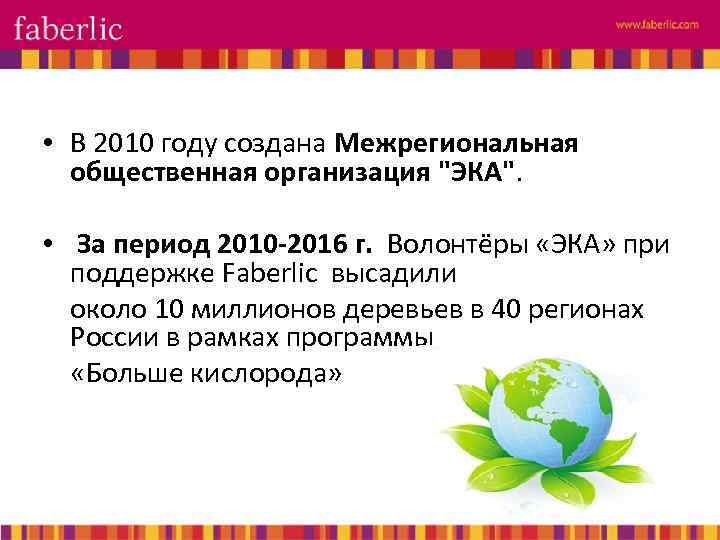 faberlic

www.faberlic.com

• В 2010 году создана Межрегиональная общественная организация "ЭКА".

• За период 2010-2016 г. Волонтёры «ЭКА» при поддержке Faberlic высадили

около 10 миллионов деревьев в 40 регионах России в рамках программы

«Больше кислорода»